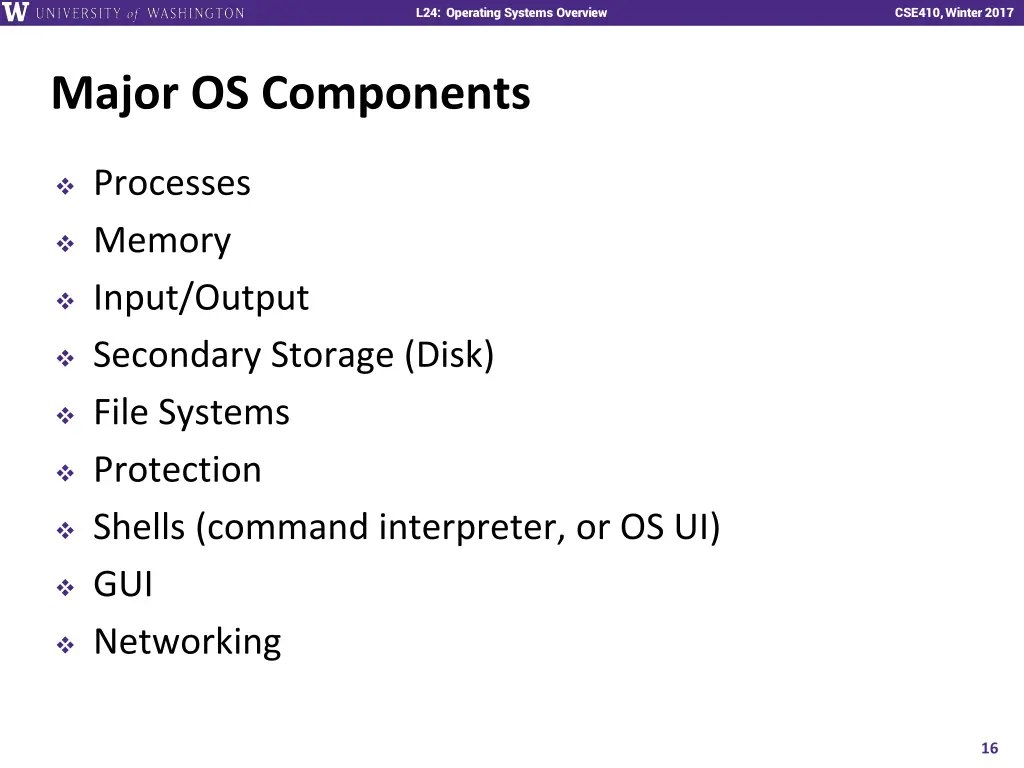 W UNIVERSITY of WASHINGTON

L24: Operating Systems Overview

CSE410, Winter 2017

Major OS Components

❖ Processes
❖ Memory
❖ Input/Output
❖ Secondary Storage (Disk)
❖ File Systems
❖ Protection
❖ Shells (command interpreter, or OS UI)
❖ GUI
❖ Networking

16